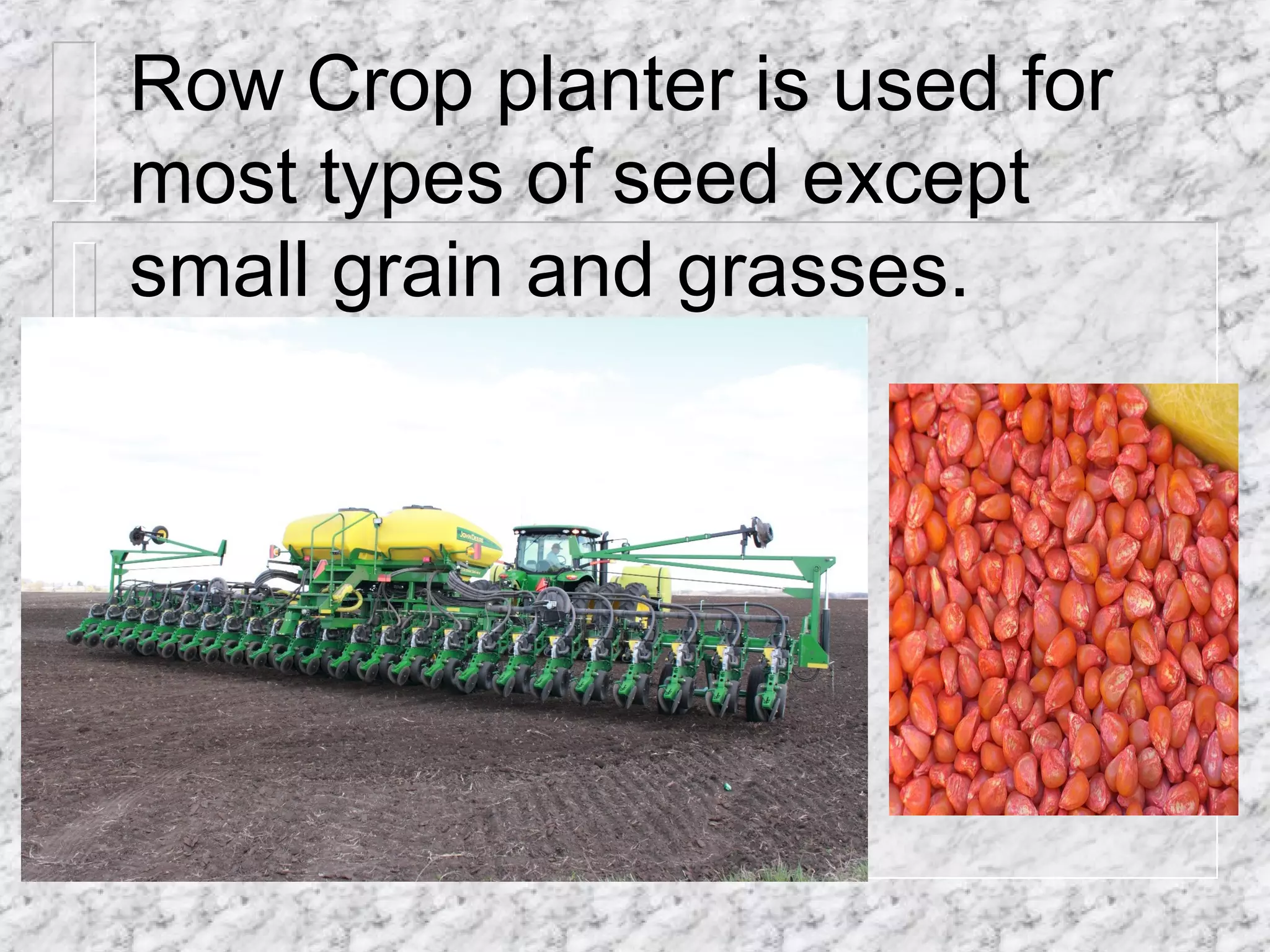 Row Crop planter is used for most types of seed except small grain and grasses.

JOHN DEERE